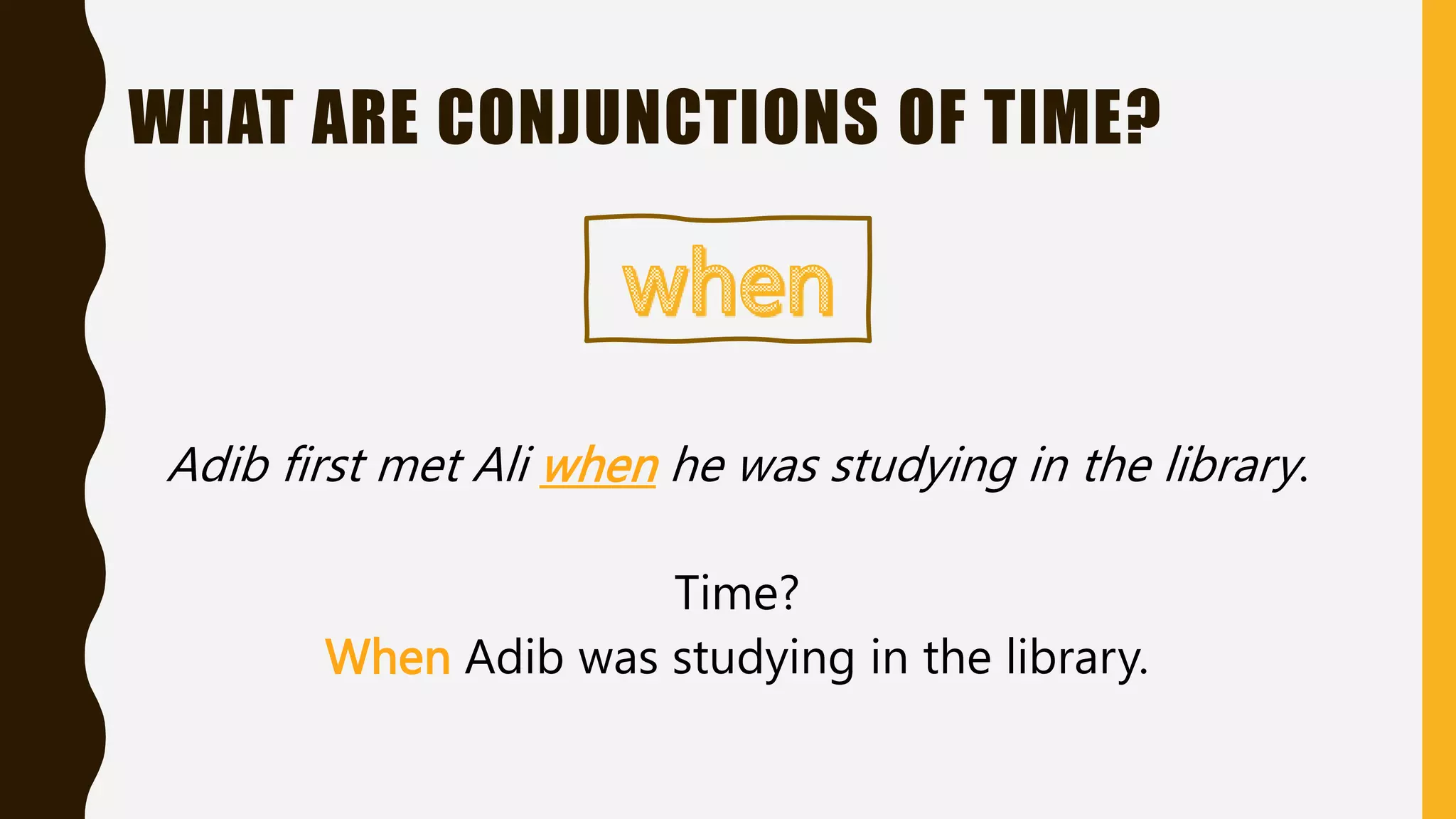 WHAT ARE CONJUNCTIONS OF TIME?

when

Adib first met Ali when he was studying in the library.

Time?
When Adib was studying in the library.